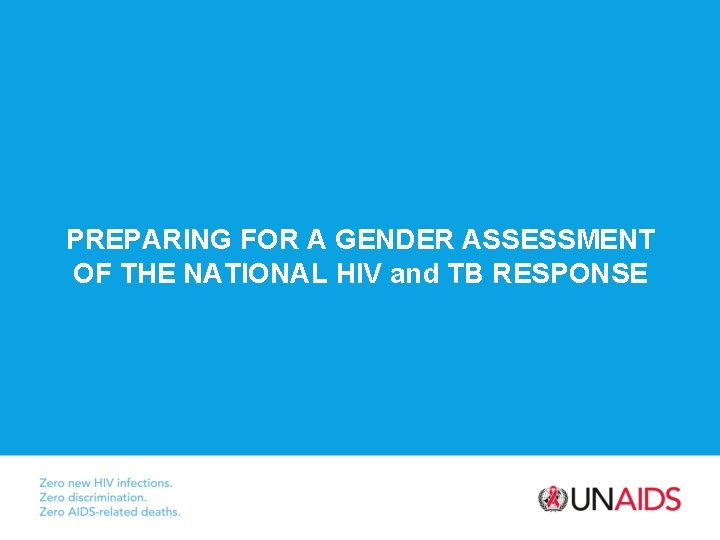 PREPARING FOR A GENDER ASSESSMENT OF THE NATIONAL HIV and TB RESPONSE

Zero new HIV infections.
Zero discrimination.
Zero AIDS-related deaths.

UNAIDS